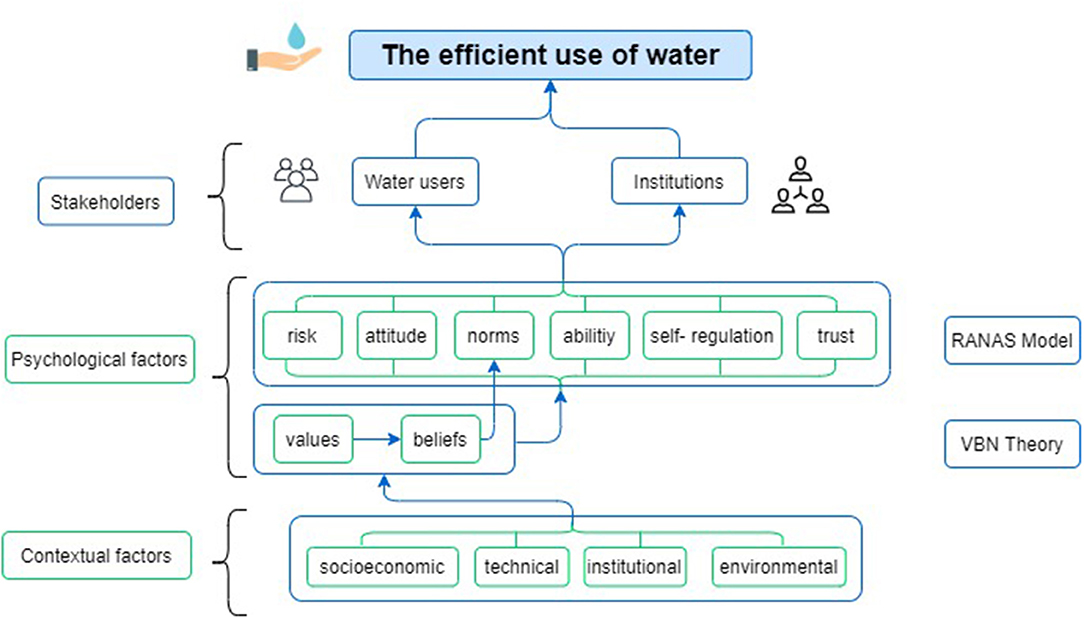 The efficient use of water

Stakeholders

Water users

Institutions

Psychological factors

risk

attitude

norms

abilitiy

self- regulation

trust

RANAS Model

values

beliefs

VBN Theory

Contextual factors

socioeconomic

technical

institutional

environmental